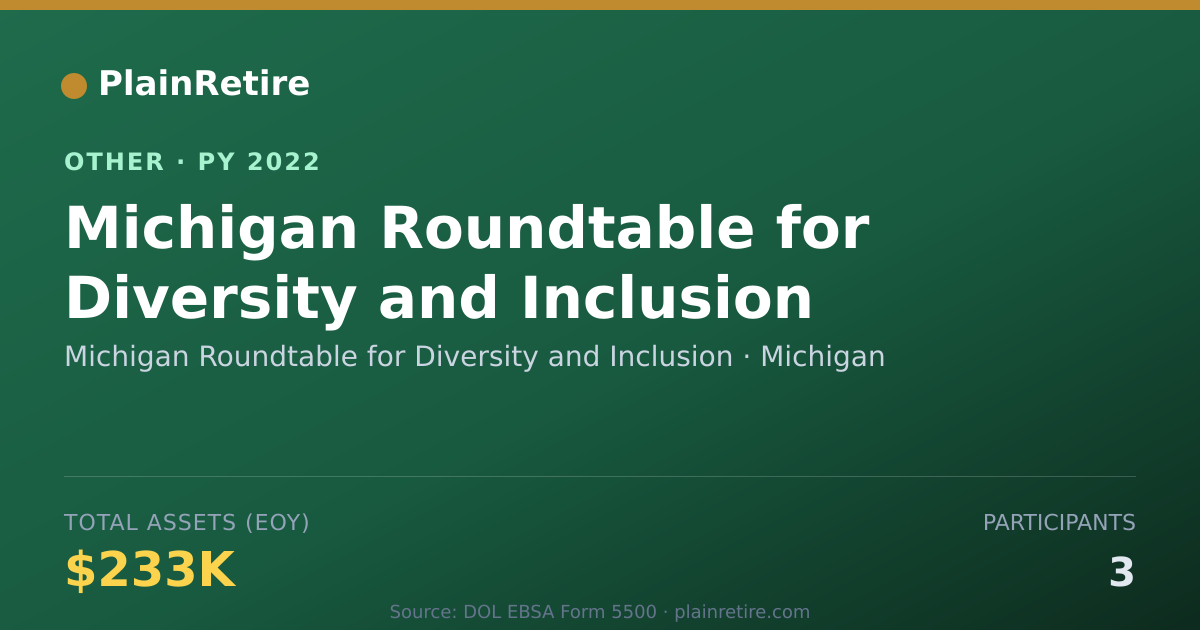 PlainRetire

OTHER · PY 2022

Michigan Roundtable for Diversity and Inclusion

Michigan Roundtable for Diversity and Inclusion · Michigan

TOTAL ASSETS (EOY)

$233K

PARTICIPANTS

3

Source: DOL EBSA Form 5500 · plainretire.com